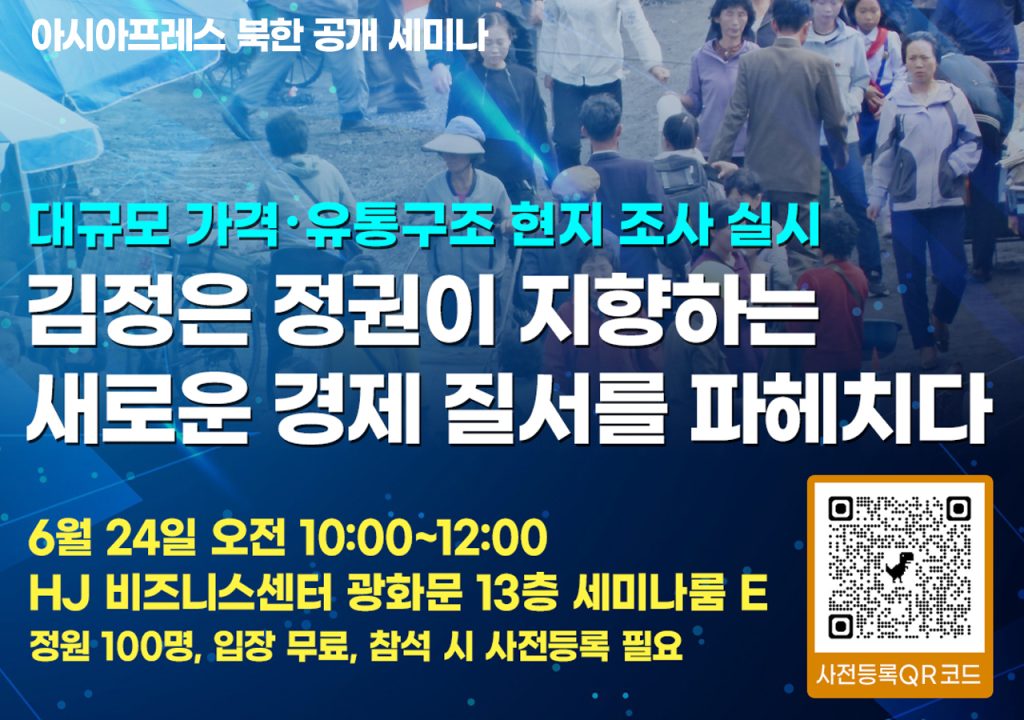 아시아프레스 북한 공개 세미나

대규모 가격·유통구조 현지 조사 실시

김정은 정권이 지향하는 새로운 경제 질서를 파헤치다

6월 24일 오전 10:00~12:00
HJ 비즈니스센터 광화문 13층 세미나룸 E
정원 100명, 입장 무료, 참석 시 사전등록 필요

사전등록QR코드